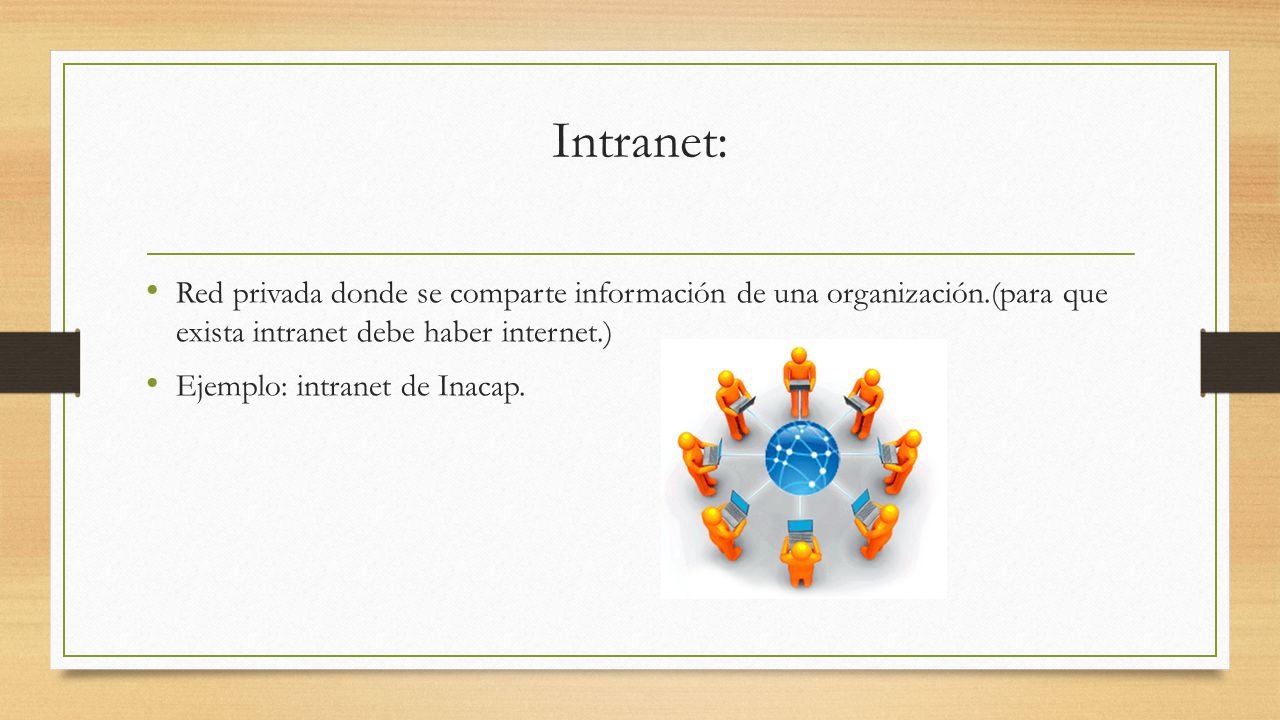 Intranet:

• Red privada donde se comparte información de una organización.(para que exista intranet debe haber internet.)

• Ejemplo: intranet de Inacap.